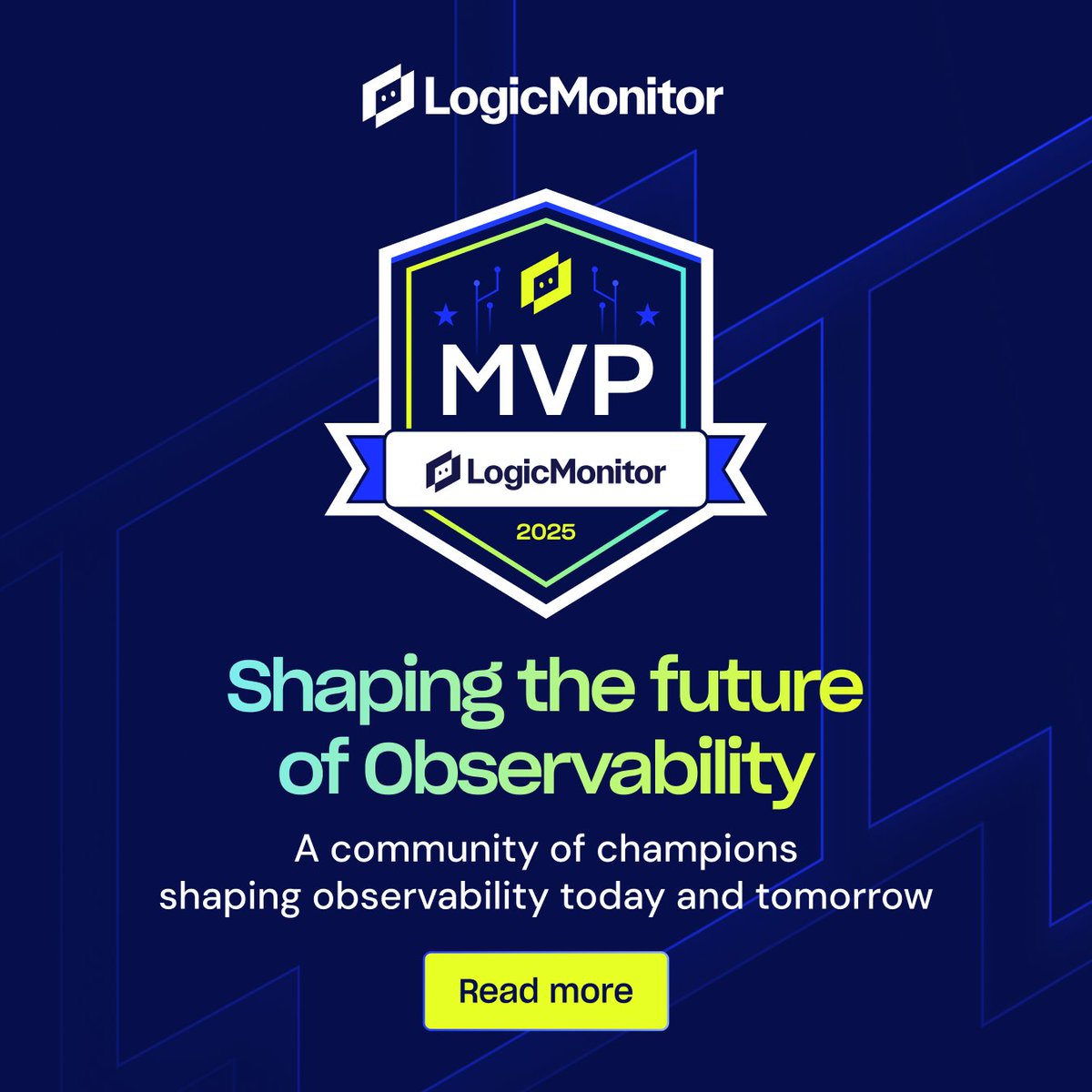 LogicMonitor

MVP

LogicMonitor

2025

Shaping the future of Observability

A community of champions shaping observability today and tomorrow

Read more